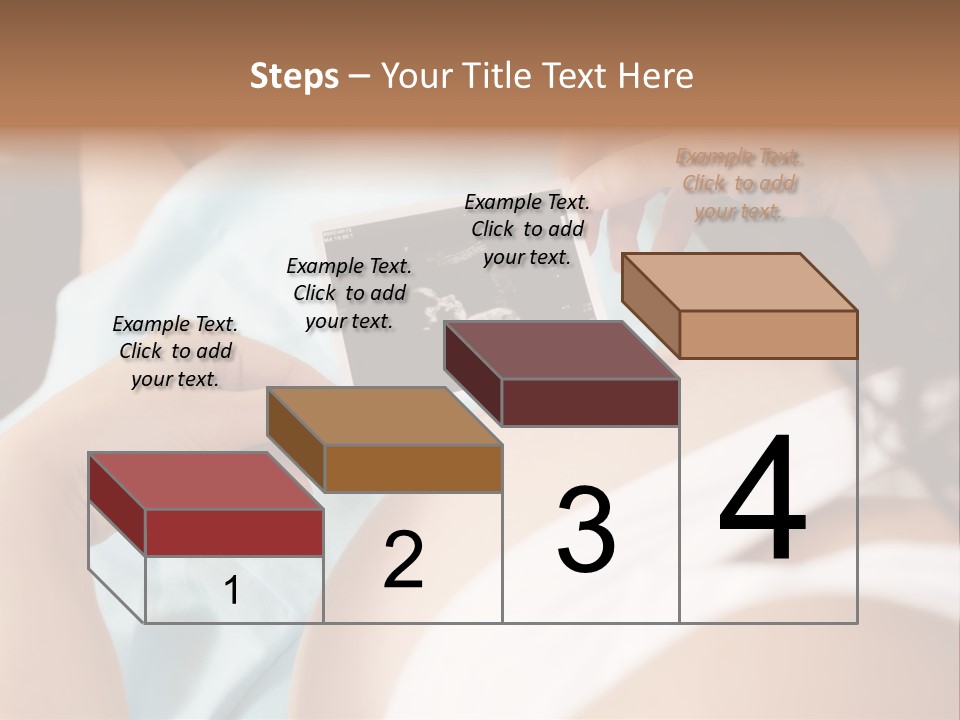 Steps – Your Title Text Here

Example Text. Click to add your text.

Example Text. Click to add your text.

Example Text. Click to add your text.

Example Text. Click to add your text.

1

2

3

4